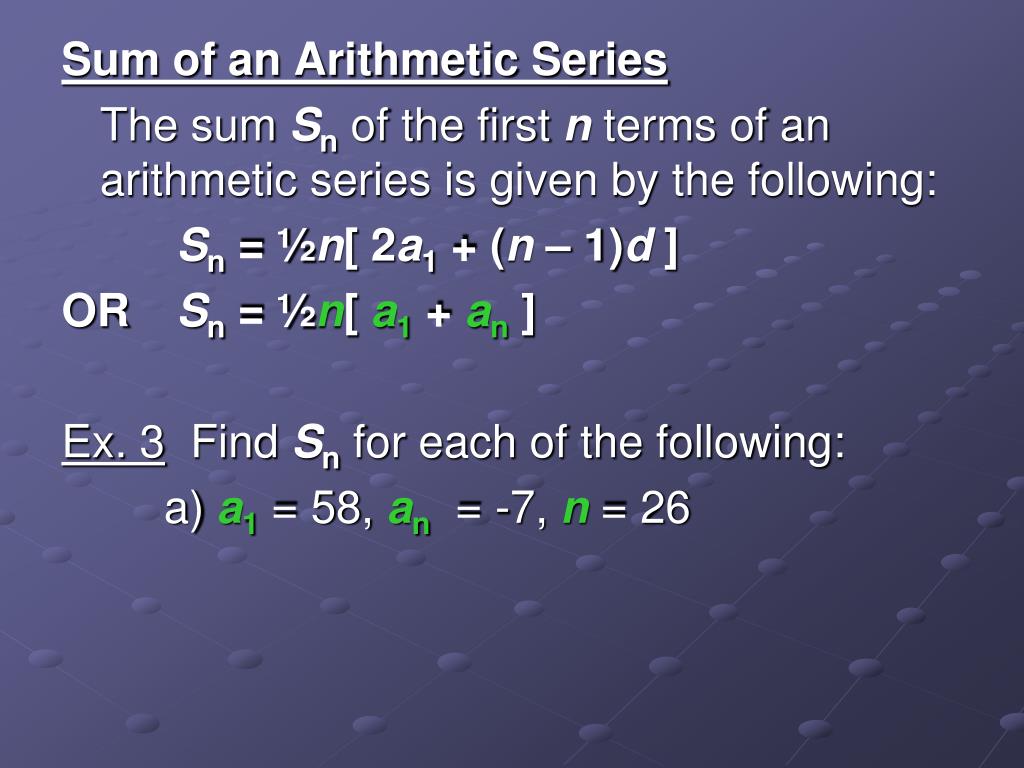 Sum of an Arithmetic Series

The sum $S_n$ of the first $n$ terms of an arithmetic series is given by the following:

$S_n = \frac{1}{2}n[\ 2a_1 + (n - 1)d\ ]$

OR $S_n = \frac{1}{2}n[\ a_1 + a_n\ ]$

Ex. 3 Find $S_n$ for each of the following:

a) $a_1 = 58$, $a_n = -7$, $n = 26$